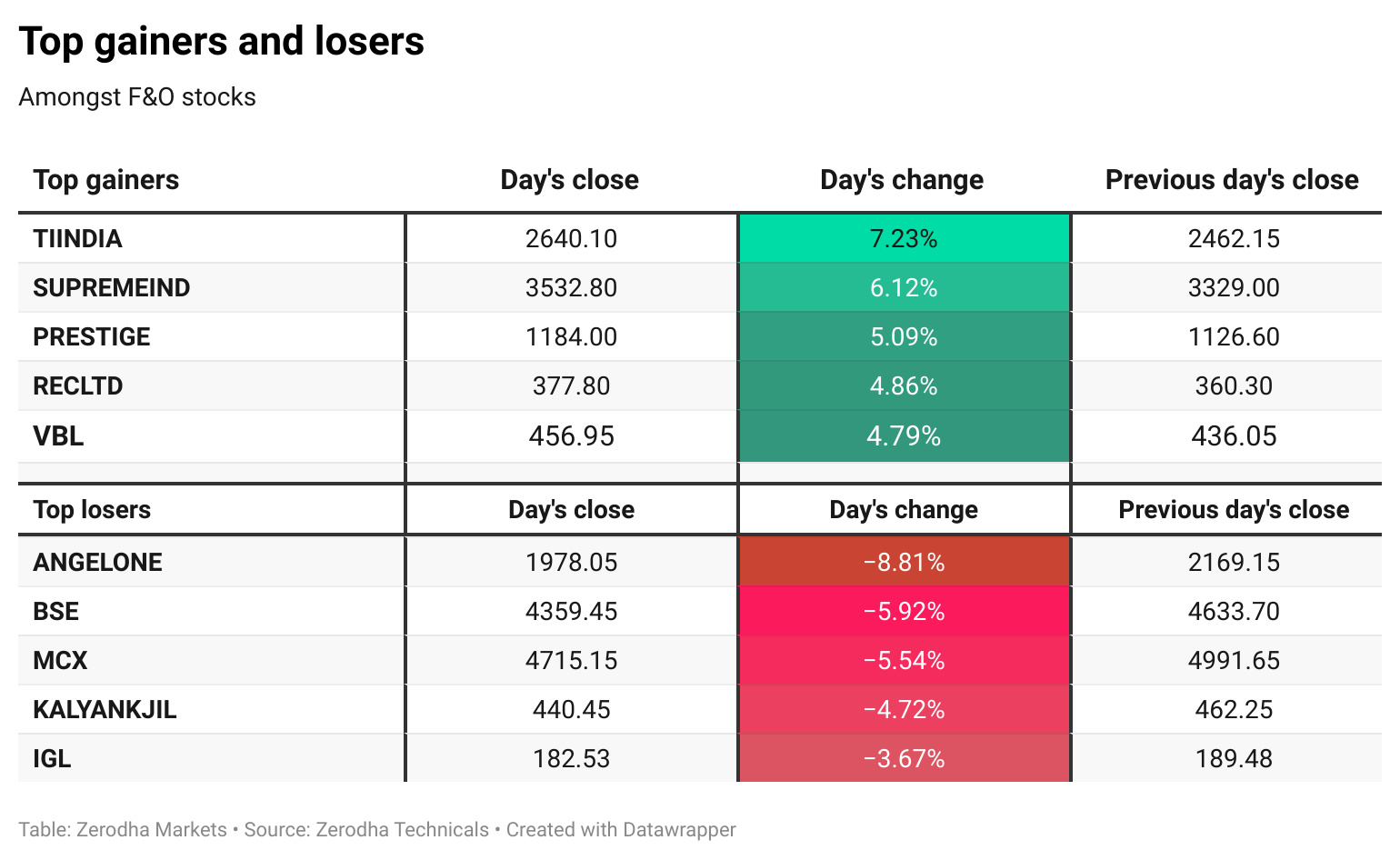 Top gainers and losers

Amongst F&O stocks

| Top gainers | Day's close | Day's change | Previous day's close |
|---|---|---|---|
| TIINDIA | 2640.10 | 7.23% | 2462.15 |
| SUPREMEIND | 3532.80 | 6.12% | 3329.00 |
| PRESTIGE | 1184.00 | 5.09% | 1126.60 |
| RECLTD | 377.80 | 4.86% | 360.30 |
| VBL | 456.95 | 4.79% | 436.05 |
| | | | |
| Top losers | Day's close | Day's change | Previous day's close |
| ANGELONE | 1978.05 | −8.81% | 2169.15 |
| BSE | 4359.45 | −5.92% | 4633.70 |
| MCX | 4715.15 | −5.54% | 4991.65 |
| KALYANKJIL | 440.45 | −4.72% | 462.25 |
| IGL | 182.53 | −3.67% | 189.48 |

Table: Zerodha Markets • Source: Zerodha Technicals • Created with Datawrapper